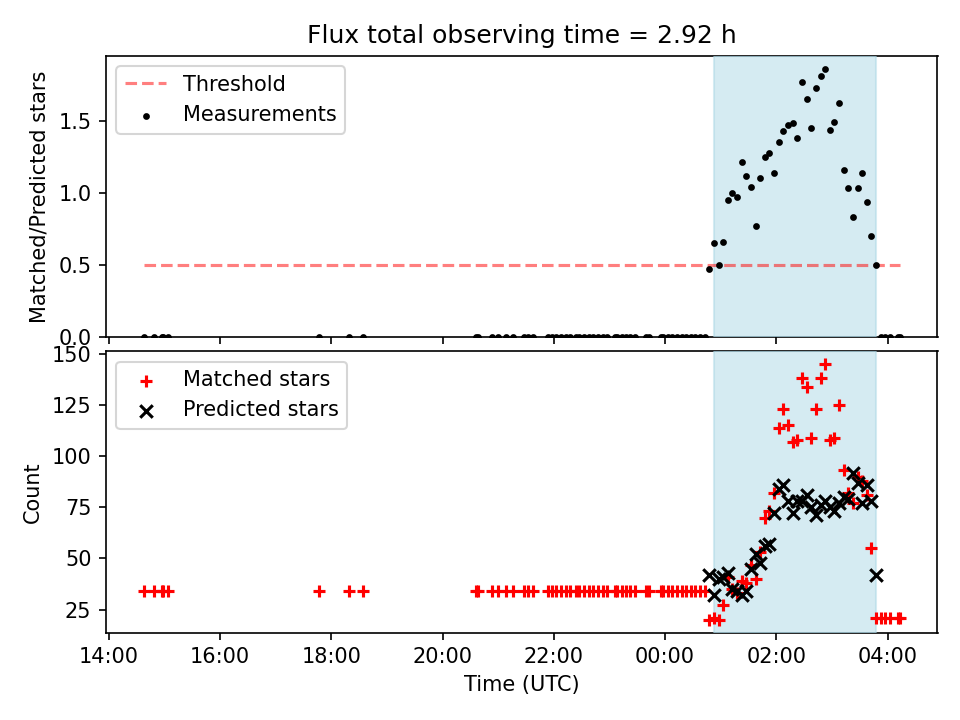 Flux total observing time = 2.92 h

Threshold
Measurements

Matched/Predicted stars

1.5
1.0
0.5
0.0

Matched stars
Predicted stars

Count

150
125
100
75
50
25

14:00
16:00
18:00
20:00
22:00
00:00
02:00
04:00

Time (UTC)